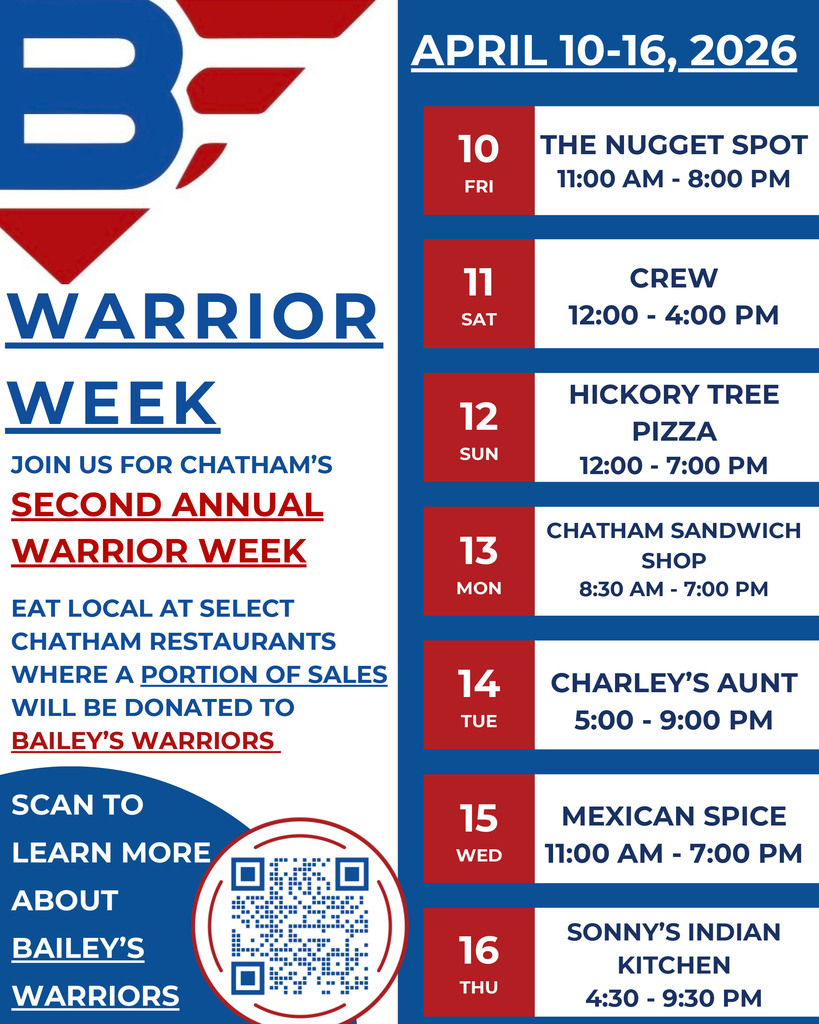 B

WARRIOR WEEK

JOIN US FOR CHATHAM'S SECOND ANNUAL WARRIOR WEEK

EAT LOCAL AT SELECT CHATHAM RESTAURANTS WHERE A PORTION OF SALES WILL BE DONATED TO BAILEY'S WARRIORS

SCAN TO LEARN MORE ABOUT BAILEY'S WARRIORS

APRIL 10-16, 2026

10 FRI THE NUGGET SPOT 11:00 AM - 8:00 PM

11 SAT CREW 12:00 - 4:00 PM

12 SUN HICKORY TREE PIZZA 12:00 - 7:00 PM

13 MON CHATHAM SANDWICH SHOP 8:30 AM - 7:00 PM

14 TUE CHARLEY'S AUNT 5:00 - 9:00 PM

15 WED MEXICAN SPICE 11:00 AM - 7:00 PM

16 THU SONNY'S INDIAN KITCHEN 4:30 - 9:30 PM